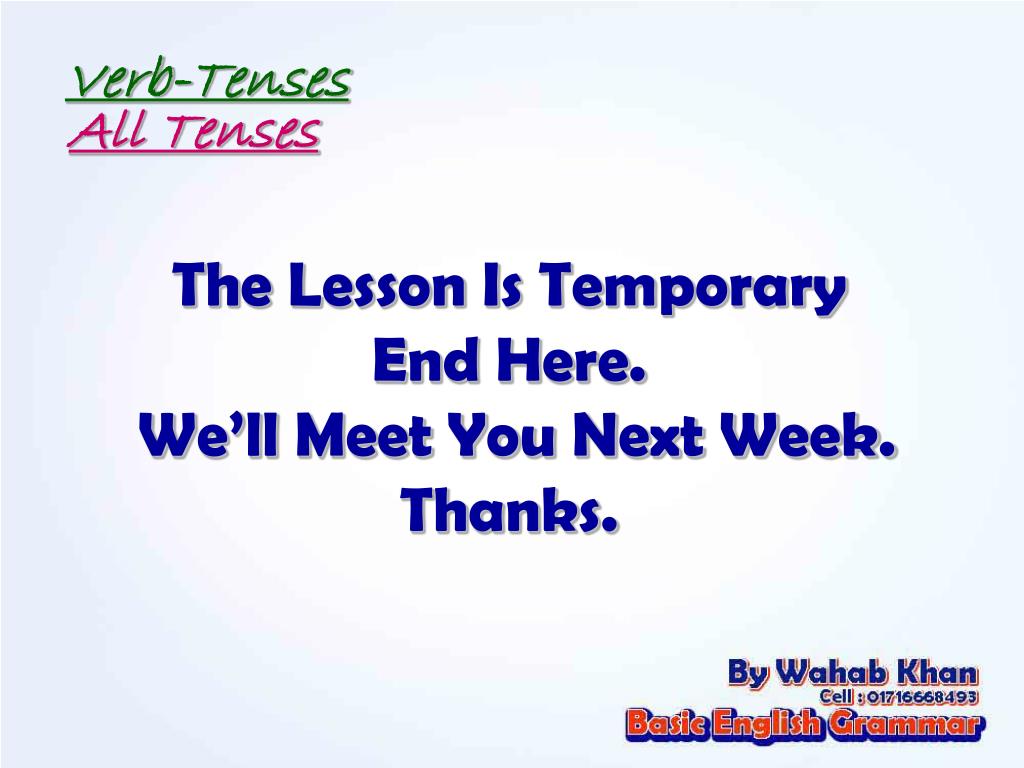 Verb-Tenses
All Tenses

The Lesson Is Temporary End Here.
We'll Meet You Next Week.
Thanks.

By Wahab Khan
Cell : 01716668493
Basic English Grammar